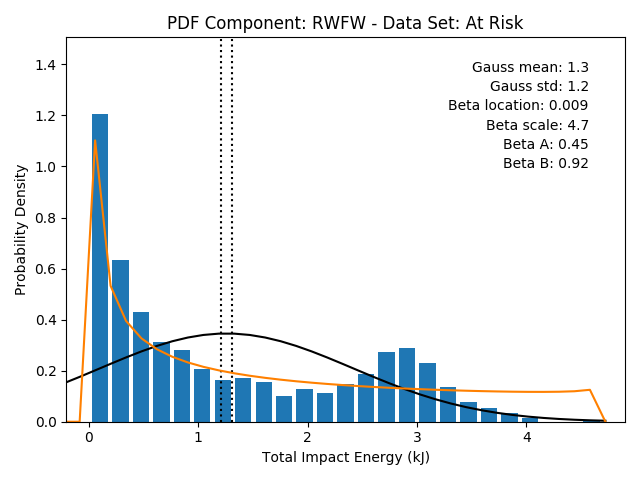 PDF Component: RWFW - Data Set: At Risk

Gauss mean: 1.3
Gauss std: 1.2
Beta location: 0.009
Beta scale: 4.7
Beta A: 0.45
Beta B: 0.92

Probability Density

1.4
1.2
1.0
0.8
0.6
0.4
0.2
0.0

0
1
2
3
4

Total Impact Energy (kJ)